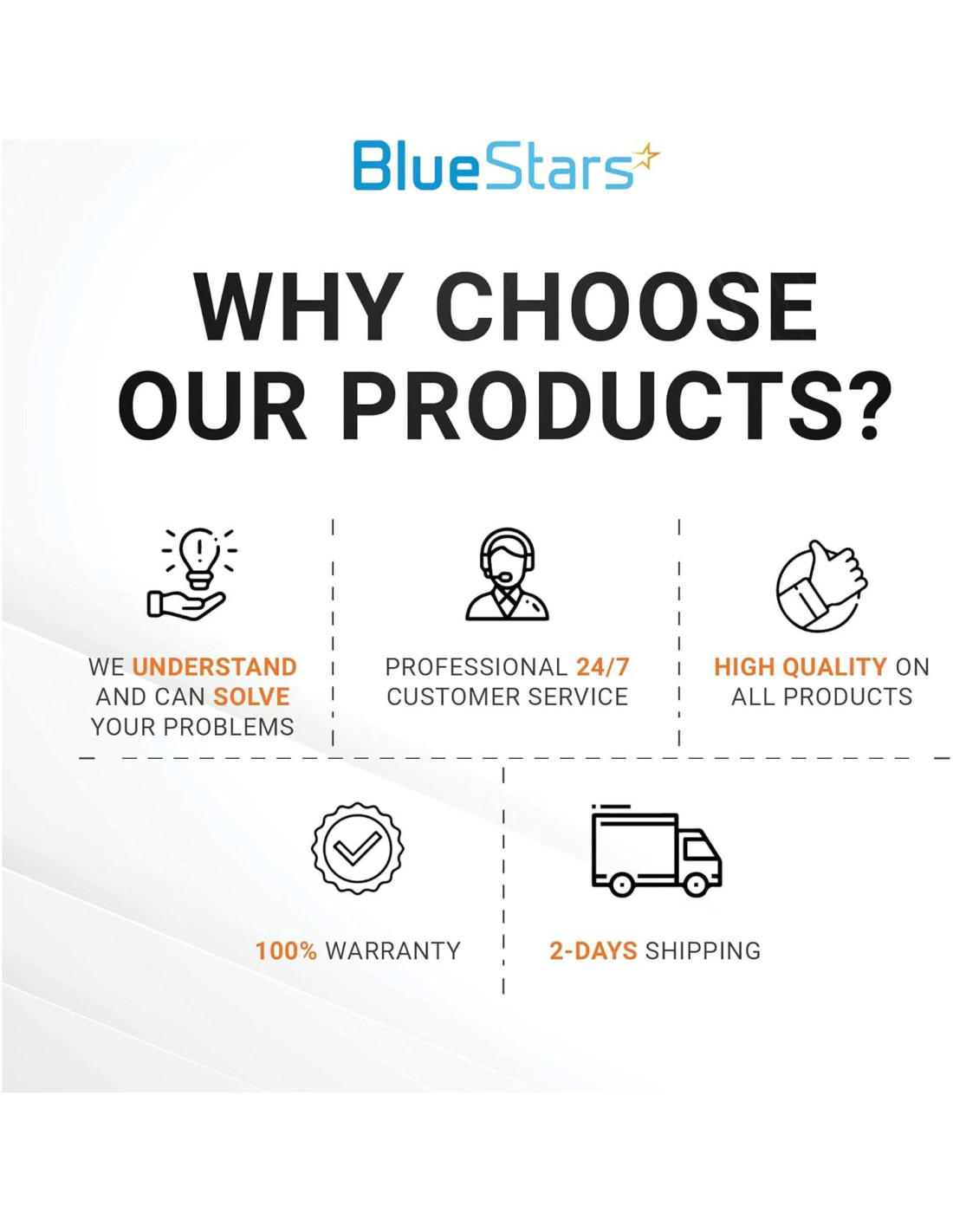 BlueStars

WHY CHOOSE OUR PRODUCTS?

WE UNDERSTAND AND CAN SOLVE YOUR PROBLEMS

PROFESSIONAL 24/7 CUSTOMER SERVICE

HIGH QUALITY ON ALL PRODUCTS

100% WARRANTY

2-DAYS SHIPPING